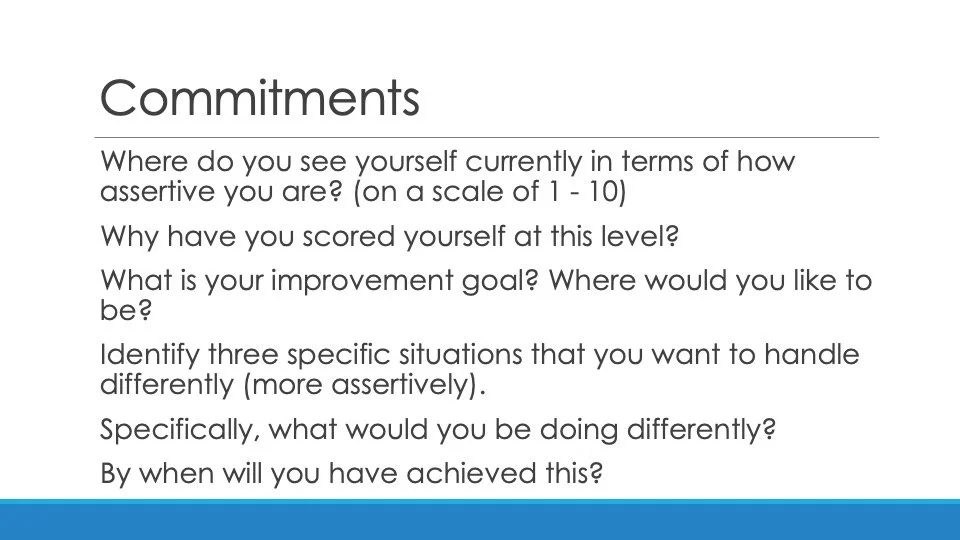 Commitments

Where do you see yourself currently in terms of how assertive you are? (on a scale of 1 - 10)

Why have you scored yourself at this level?

What is your improvement goal? Where would you like to be?

Identify three specific situations that you want to handle differently (more assertively).

Specifically, what would you be doing differently?

By when will you have achieved this?